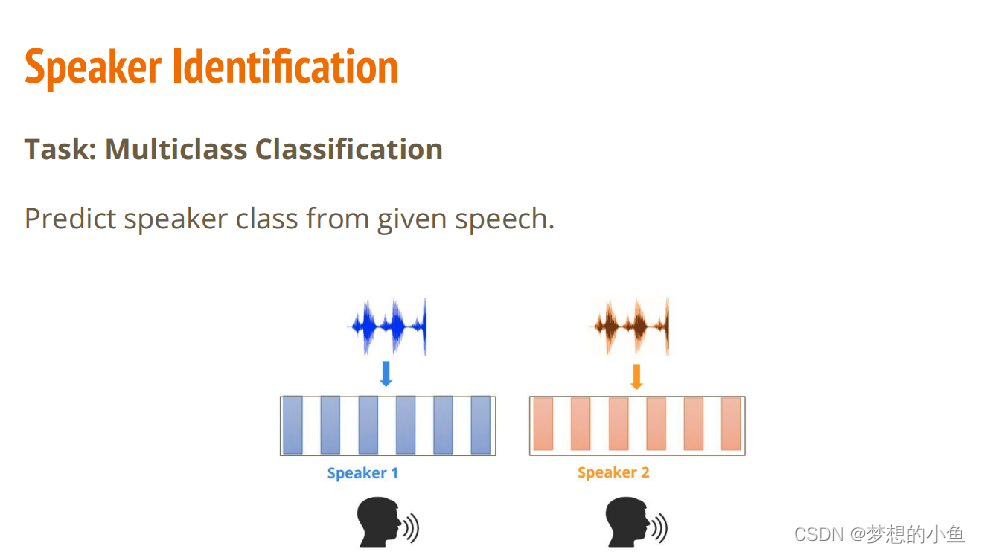 Speaker Identification

Task: Multiclass Classification

Predict speaker class from given speech.

Speaker 1

Speaker 2

CSDN @梦想的小鱼